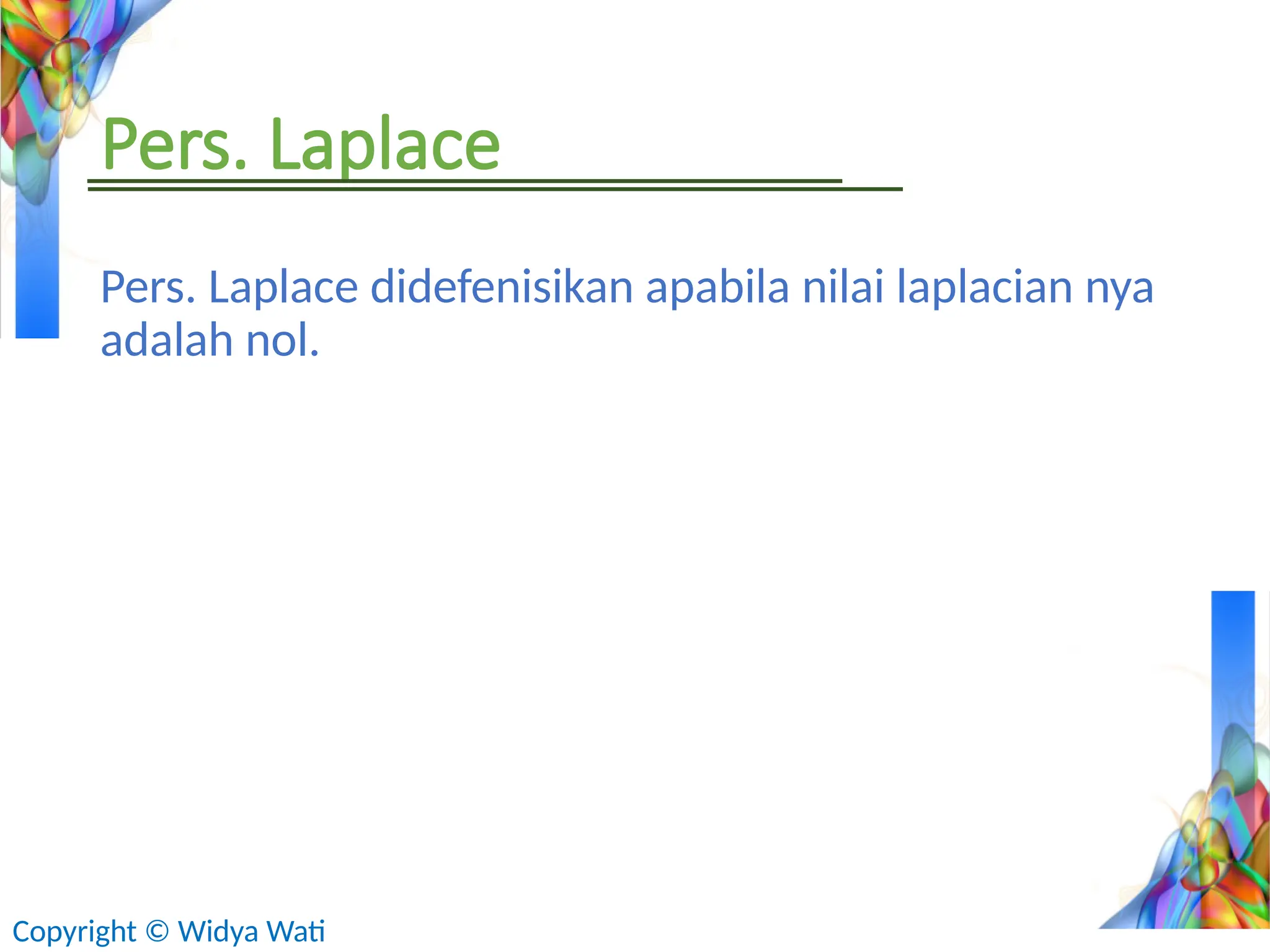 Pers. Laplace

Pers. Laplace didefenisikan apabila nilai laplacian nya adalah nol.

Copyright © Widya Wati